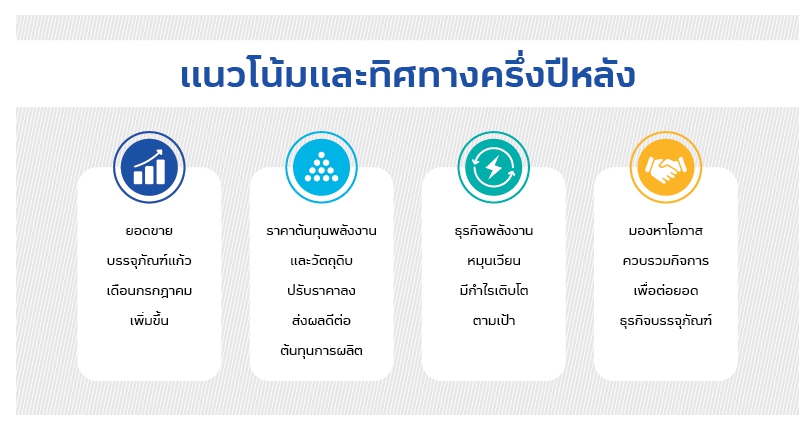 แนวโน้มและทิศทางครึ่งปีหลัง

ยอดขาย บรรจุภัณฑ์แก้ว เดือนกรกฎาคม เพิ่มขึ้น

ราคาต้นทุนพลังงาน และวัตถุดิบ ปรับราคาลง ส่งผลดีต่อ ต้นทุนการผลิต

ธุรกิจพลังงาน หมุนเวียน มีกำไรเติบโต ตามเป้า

มองหาโอกาส ควบรวมกิจการ เพื่อต่อยอด ธุรกิจบรรจุภัณฑ์